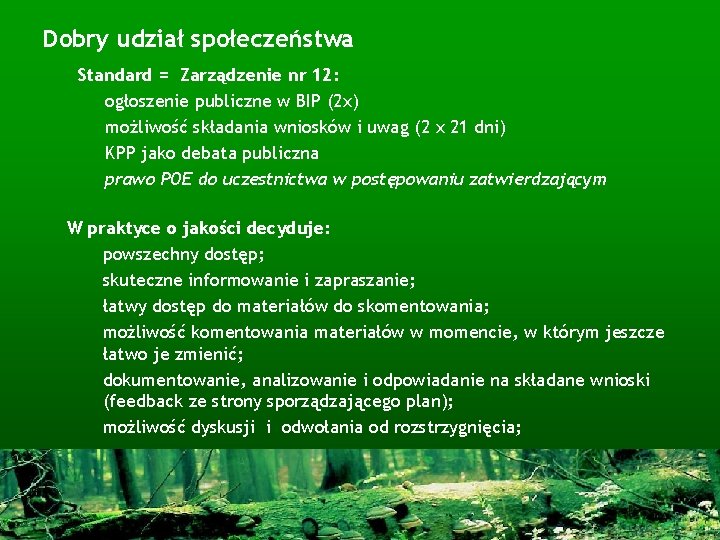 Dobry udział społeczeństwa

Standard = Zarządzenie nr 12:

ogłoszenie publiczne w BIP (2x)

możliwość składania wniosków i uwag (2 x 21 dni)

KPP jako debata publiczna

prawo POE do uczestnictwa w postępowaniu zatwierdzającym

W praktyce o jakości decyduje:

powszechny dostęp;

skuteczne informowanie i zapraszanie;

łatwy dostęp do materiałów do skomentowania;

możliwość komentowania materiałów w momencie, w którym jeszcze łatwo je zmienić;

dokumentowanie, analizowanie i odpowiadanie na składane wnioski (feedback ze strony sporządzającego plan);

możliwość dyskusji i odwołania od rozstrzygnięcia;